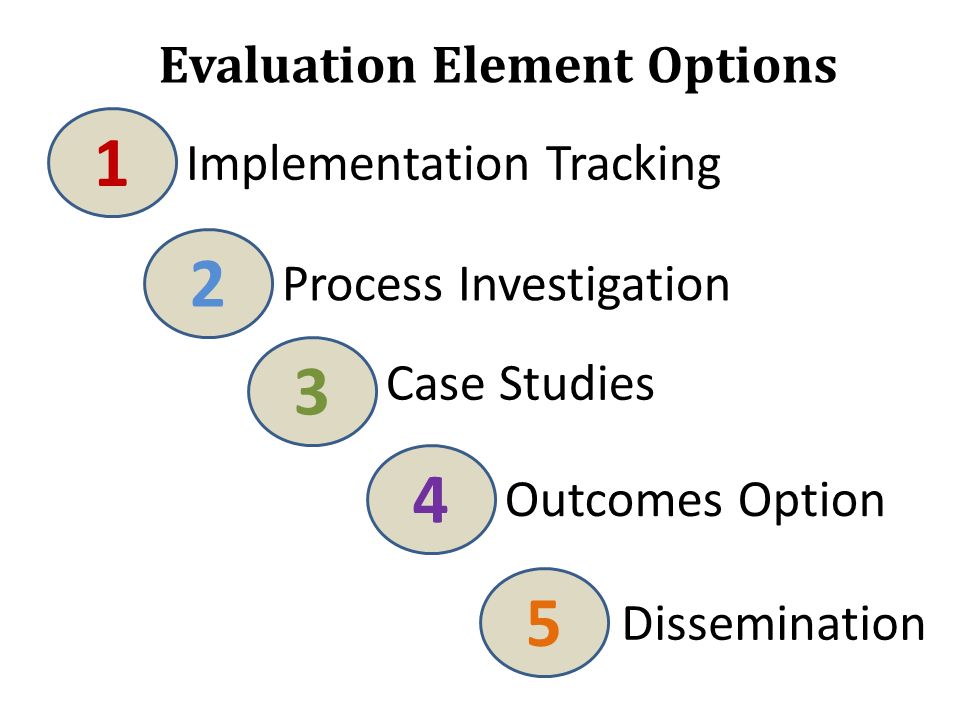 Evaluation Element Options

1 Implementation Tracking

2 Process Investigation

3 Case Studies

4 Outcomes Option

5 Dissemination